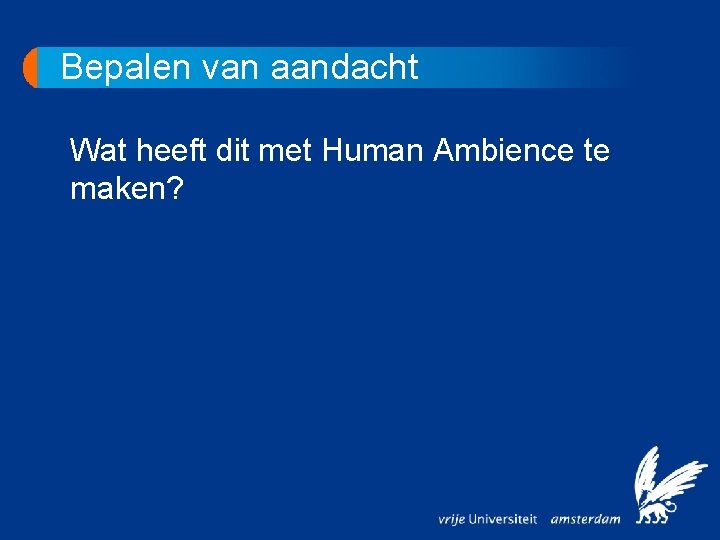 Bepalen van aandacht

Wat heeft dit met Human Ambience te maken?

vrije Universiteit amsterdam